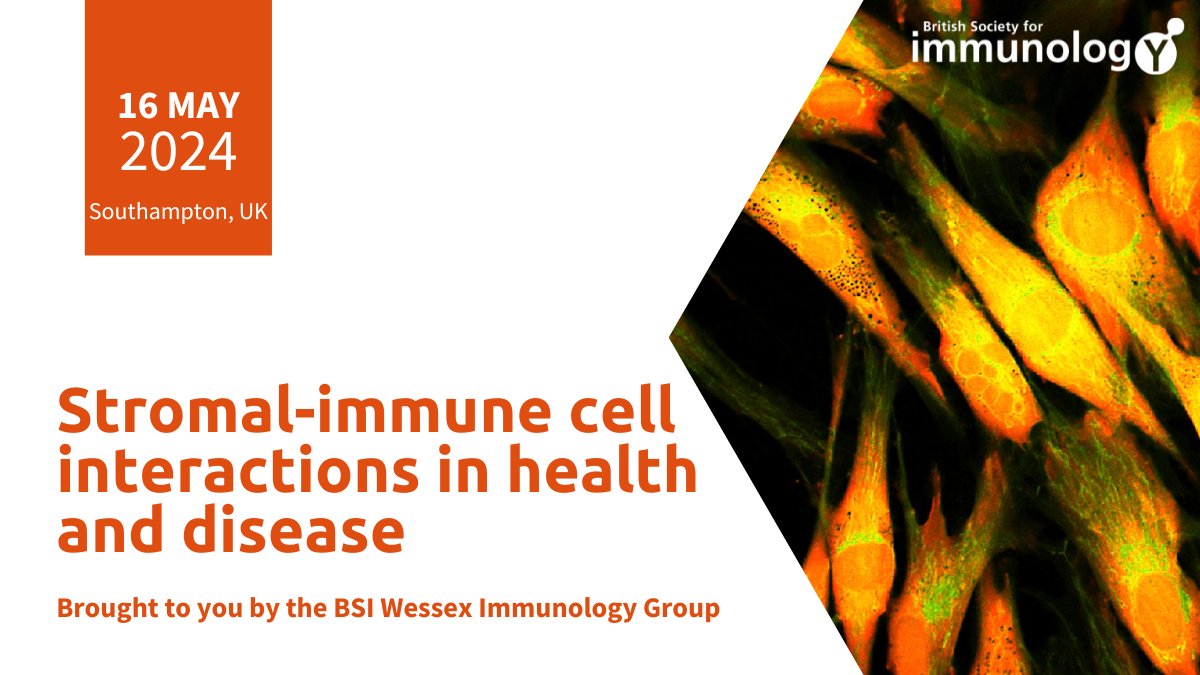 16 MAY
2024
Southampton, UK

British Society for
immunology

Stromal-immune cell interactions in health and disease

Brought to you by the BSI Wessex Immunology Group